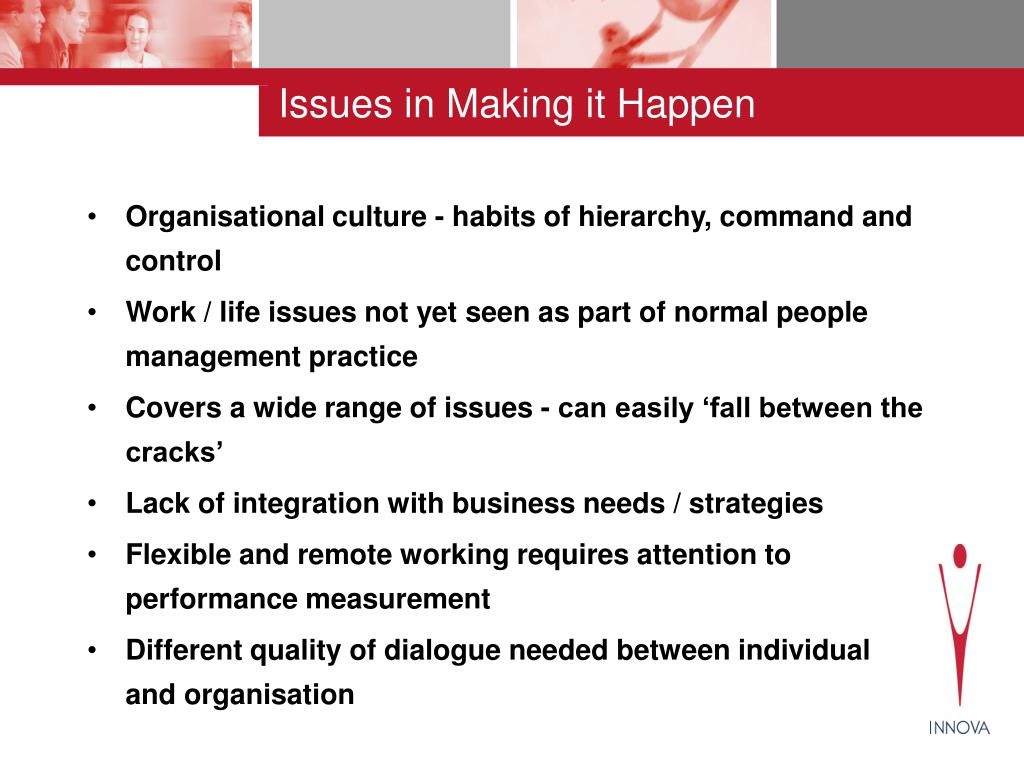 Issues in Making it Happen

• Organisational culture - habits of hierarchy, command and control

• Work / life issues not yet seen as part of normal people management practice

• Covers a wide range of issues - can easily ‘fall between the cracks’

• Lack of integration with business needs / strategies

• Flexible and remote working requires attention to performance measurement

• Different quality of dialogue needed between individual and organisation

INNOVA